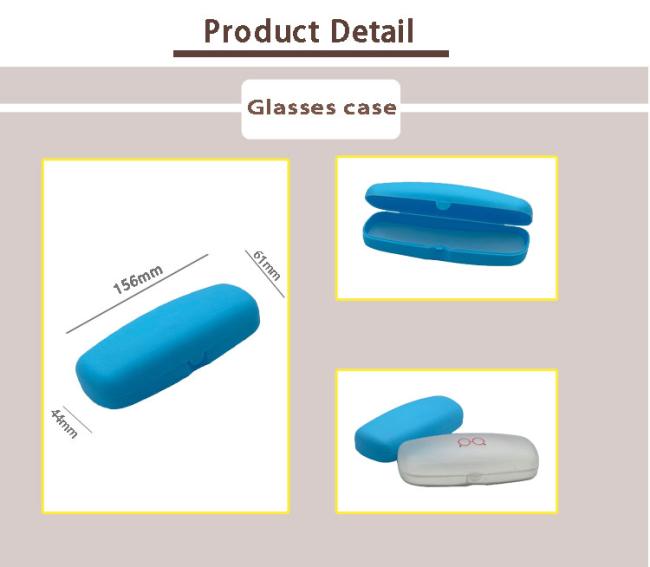 Product Detail

Glasses case

156mm

61mm

44mm